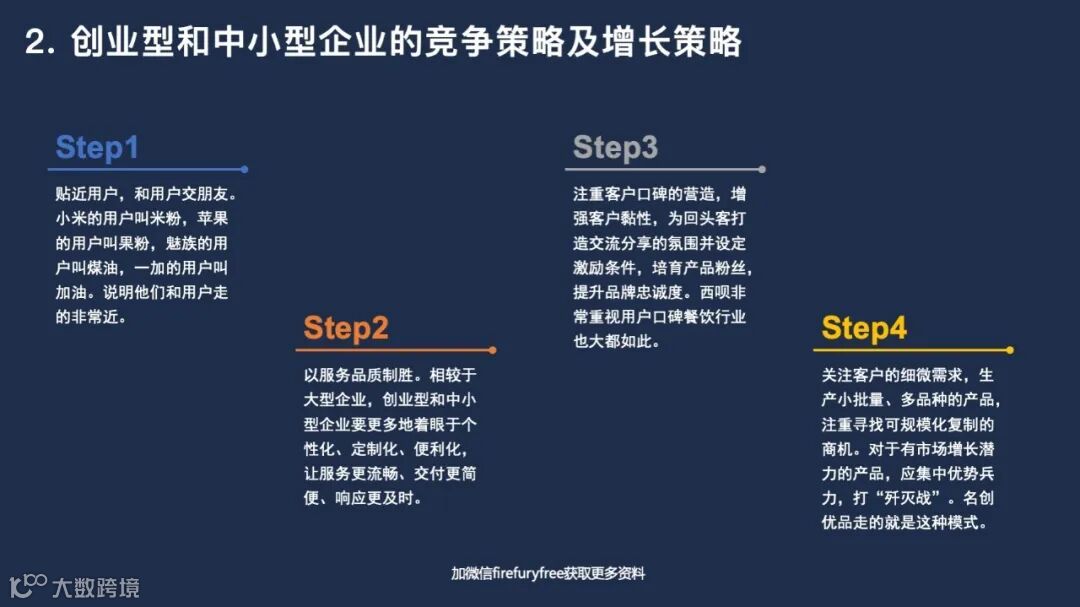 2. 创业型和中小型企业的竞争策略及增长策略

Step1

贴近用户，和用户交朋友。小米的用户叫米粉，苹果的用户叫果粉，魅族的用户叫煤油，一加的用户叫加油。说明他们和用户走的非常近。

Step2

以服务品质制胜。相较于大型企业，创业型和中小型企业要更多地着眼于个性化、定制化、便利化，让服务更流畅、交付更简便、响应更及时。

Step3

注重客户口碑的营造，增强客户黏性，为回头客打造交流分享的氛围并设定激励条件，培育产品粉丝，提升品牌忠诚度。西呗非常重视用户口碑餐饮行业也大都如此。

Step4

关注客户的细微需求，生产小批量、多品种的产品，注重寻找可规模化复制的商机。对于有市场增长潜力的产品，应集中优势兵力，打“歼灭战”。名创优品走的就是这种模式。

加微信firefuryfree获取更多资料

大数跨境